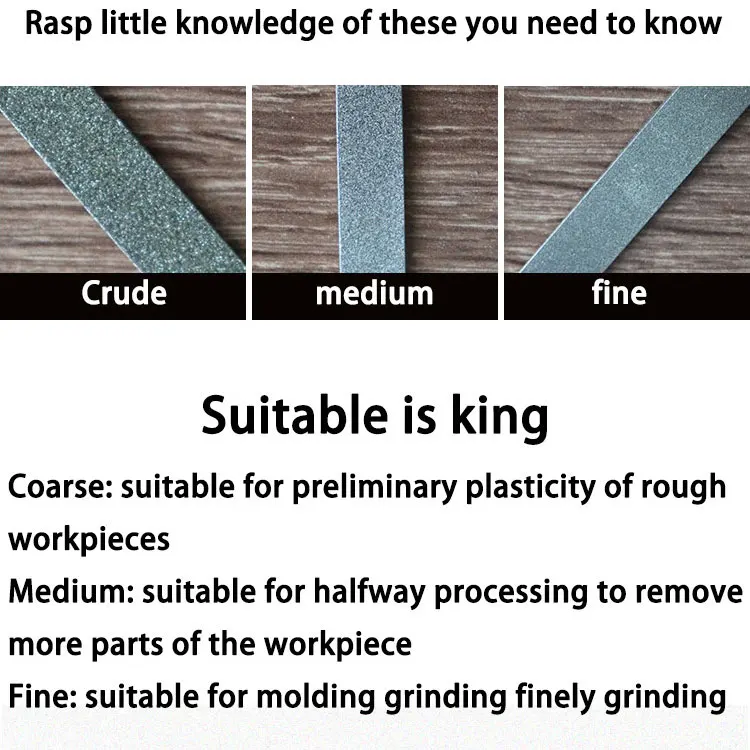 Rasp little knowledge of these you need to know

Crude

medium

fine

Suitable is king

Coarse: suitable for preliminary plasticity of rough workpieces

Medium: suitable for halfway processing to remove more parts of the workpiece

Fine: suitable for molding grinding finely grinding